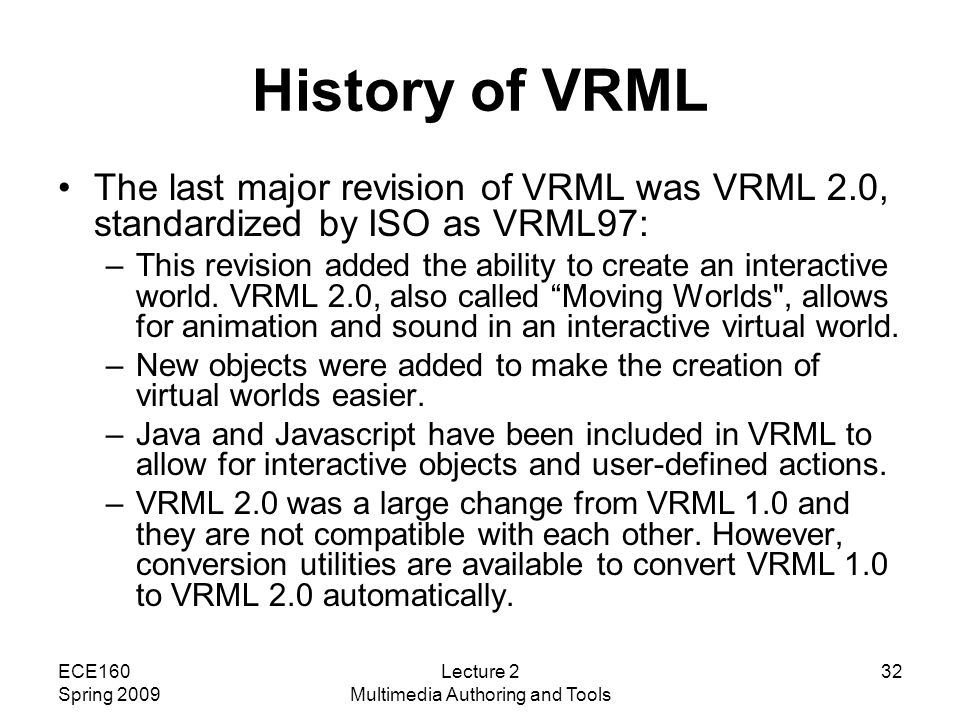 History of VRML

• The last major revision of VRML was VRML 2.0, standardized by ISO as VRML97:

– This revision added the ability to create an interactive world. VRML 2.0, also called “Moving Worlds", allows for animation and sound in an interactive virtual world.

– New objects were added to make the creation of virtual worlds easier.

– Java and Javascript have been included in VRML to allow for interactive objects and user-defined actions.

– VRML 2.0 was a large change from VRML 1.0 and they are not compatible with each other. However, conversion utilities are available to convert VRML 1.0 to VRML 2.0 automatically.

ECE160
Spring 2009

Lecture 2
Multimedia Authoring and Tools

32